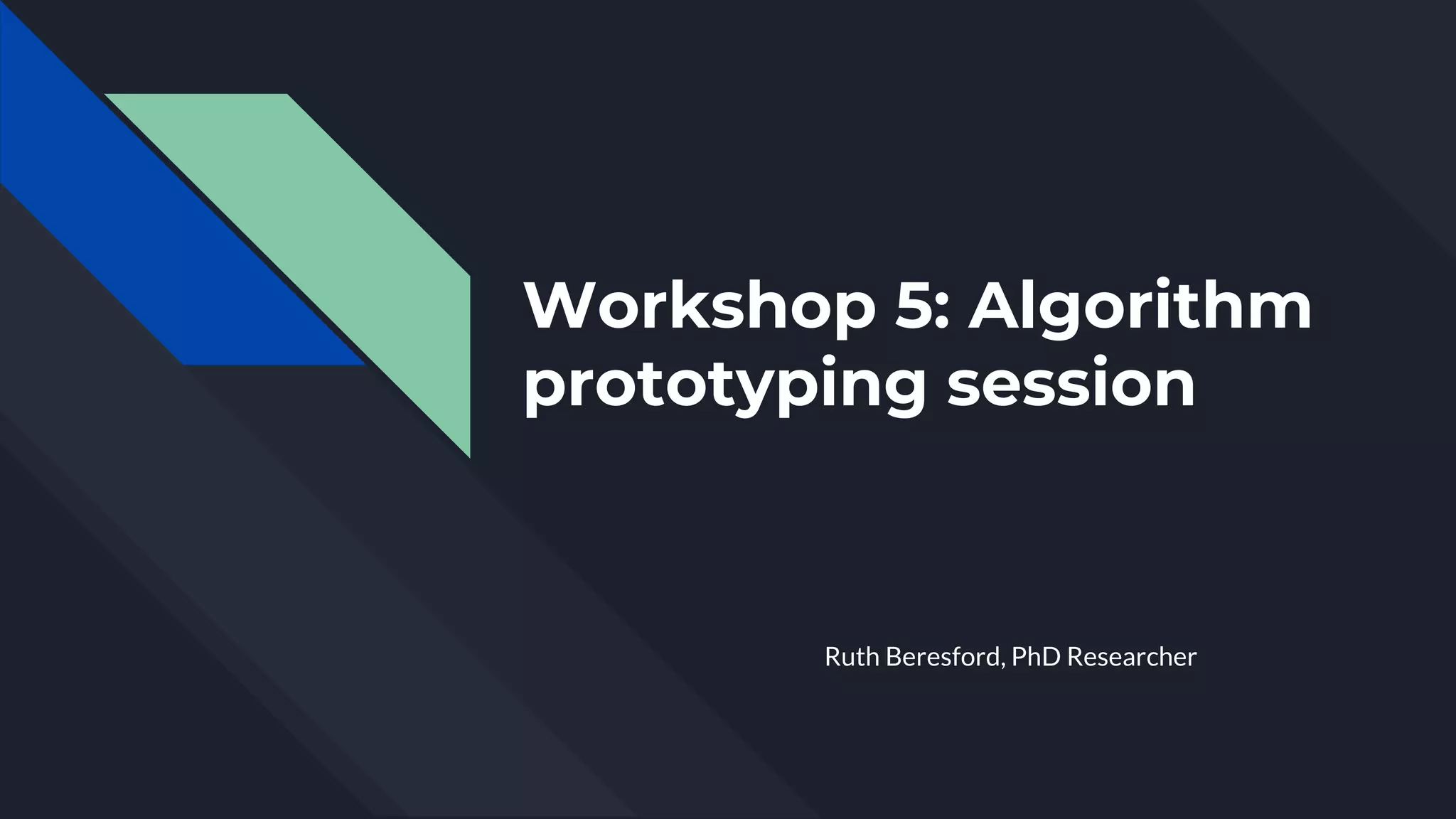 Workshop 5: Algorithm prototyping session

Ruth Beresford, PhD Researcher